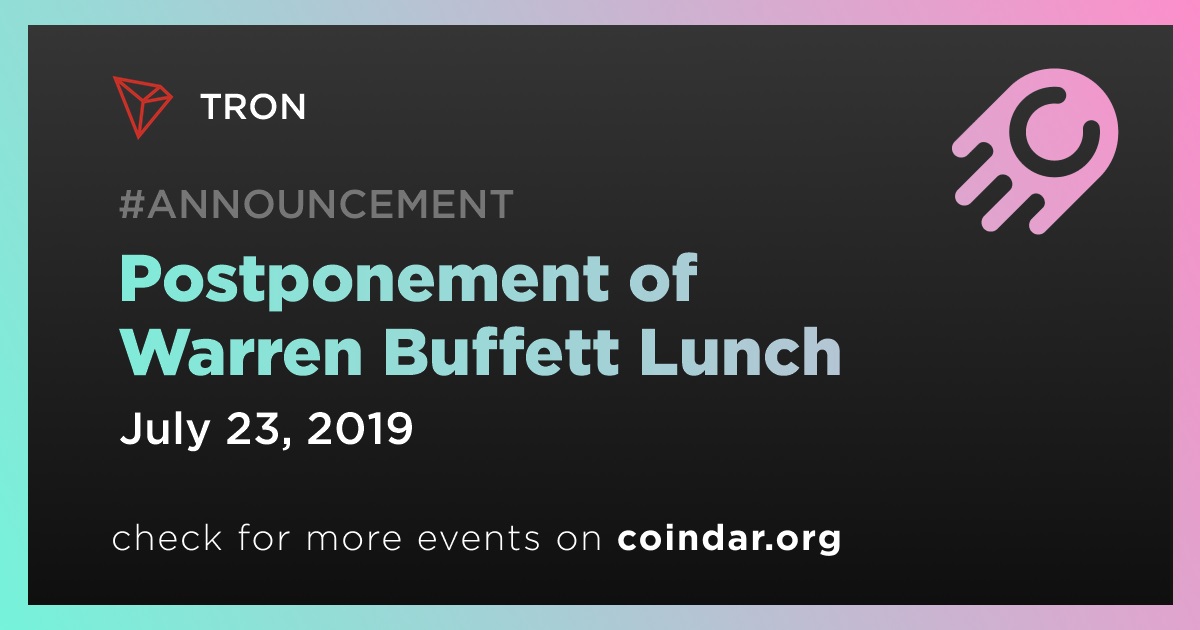 TRON

#ANNOUNCEMENT

Postponement of Warren Buffett Lunch

July 23, 2019

check for more events on coindar.org